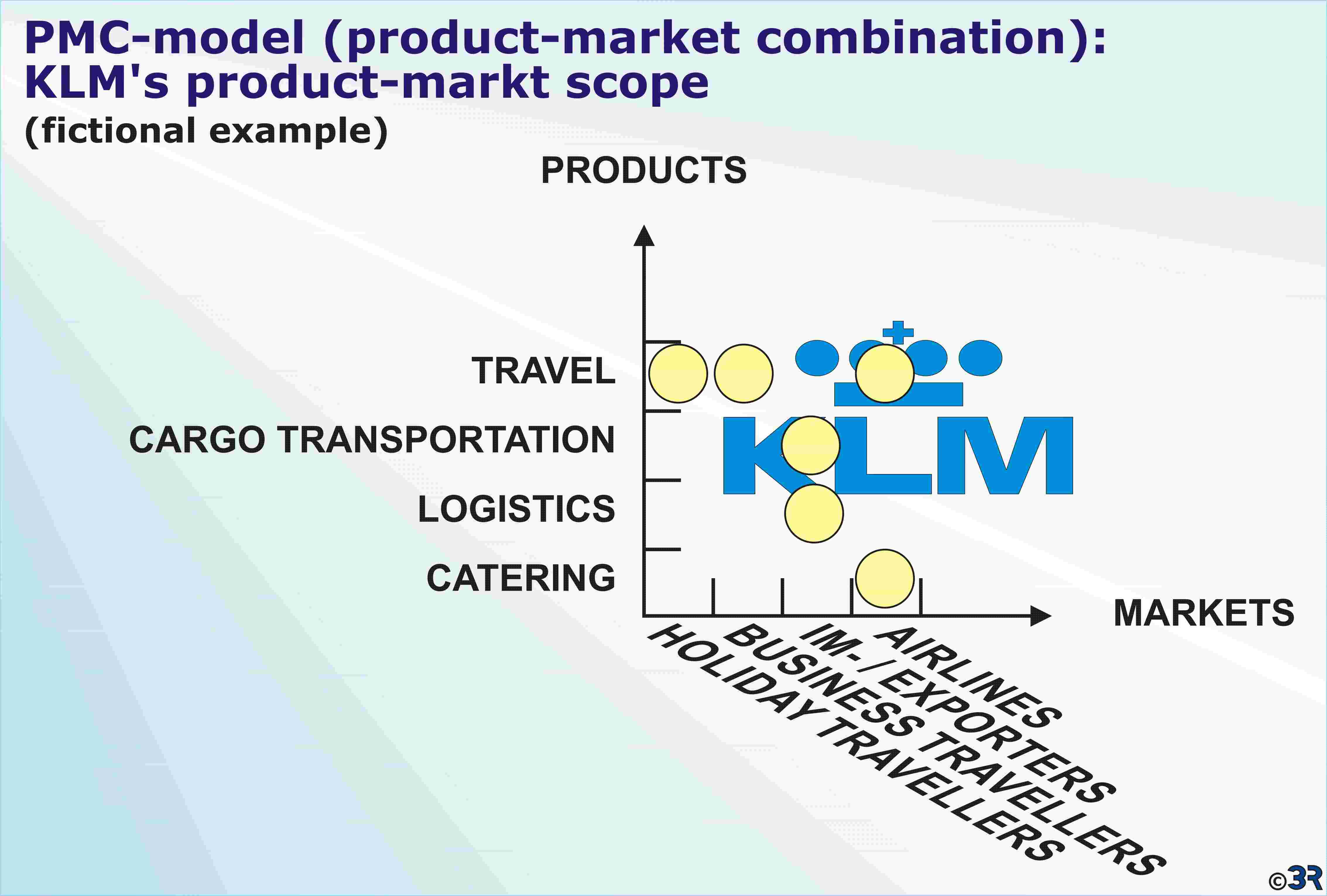 PMC-model (product-market combination):
KLM's product-markt scope
(fictional example)

PRODUCTS

TRAVEL
CARGO TRANSPORTATION
LOGISTICS
CATERING

KLM

MARKETS

HOLIDAY TRAVELLERS
BUSINESS TRAVELLERS
IM- / EXPORTERS
AIRLINES

©3R